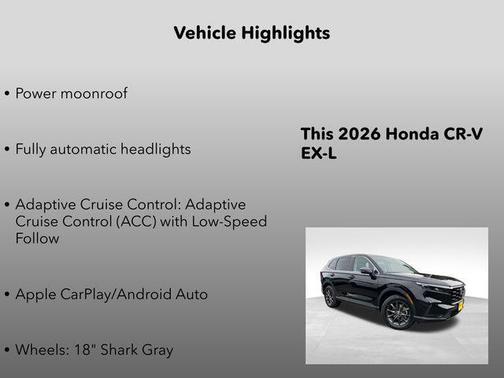 Vehicle Highlights

• Power moonroof

• Fully automatic headlights

• Adaptive Cruise Control: Adaptive Cruise Control (ACC) with Low-Speed Follow

• Apple CarPlay/Android Auto

• Wheels: 18" Shark Gray

This 2026 Honda CR-V EX-L